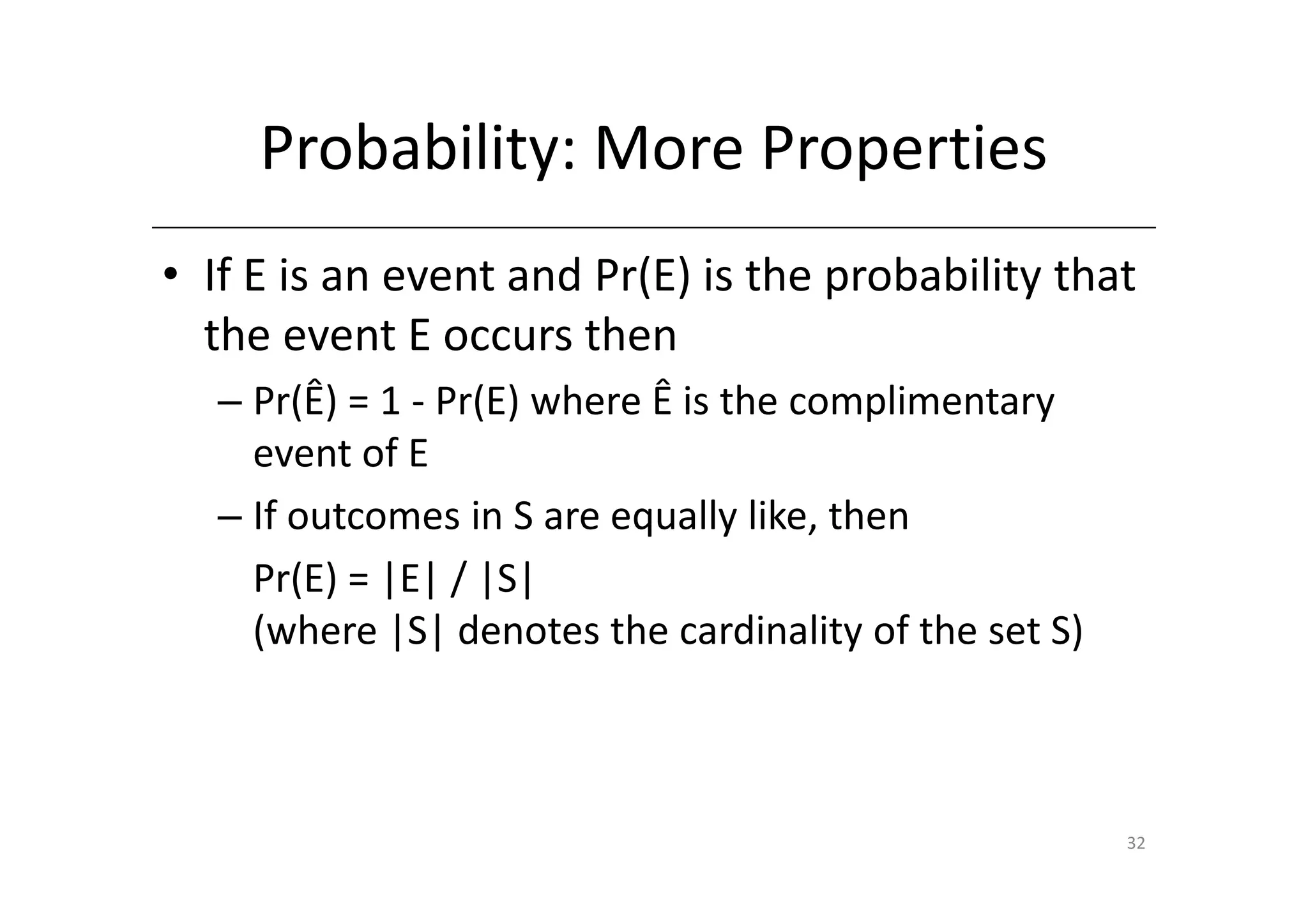 Probability: More Properties

• If E is an event and Pr(E) is the probability that the event E occurs then

– Pr(Ê) = 1 - Pr(E) where Ê is the complimentary event of E

– If outcomes in S are equally like, then

Pr(E) = |E| / |S|
(where |S| denotes the cardinality of the set S)

32